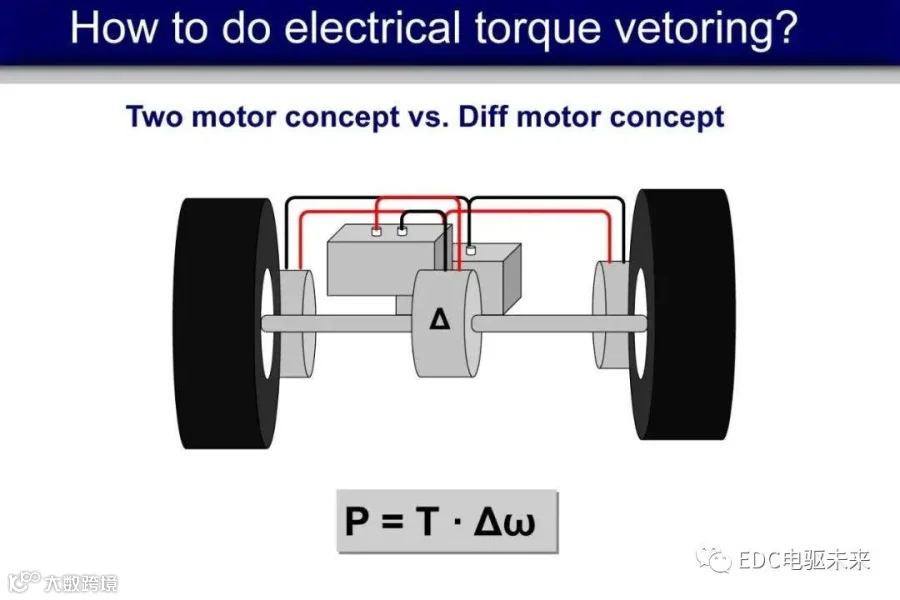 How to do electrical torque vetoring?

Two motor concept vs. Diff motor concept

Δ

$P = T \cdot \Delta\omega$

EDC电驱未来

大数跨境